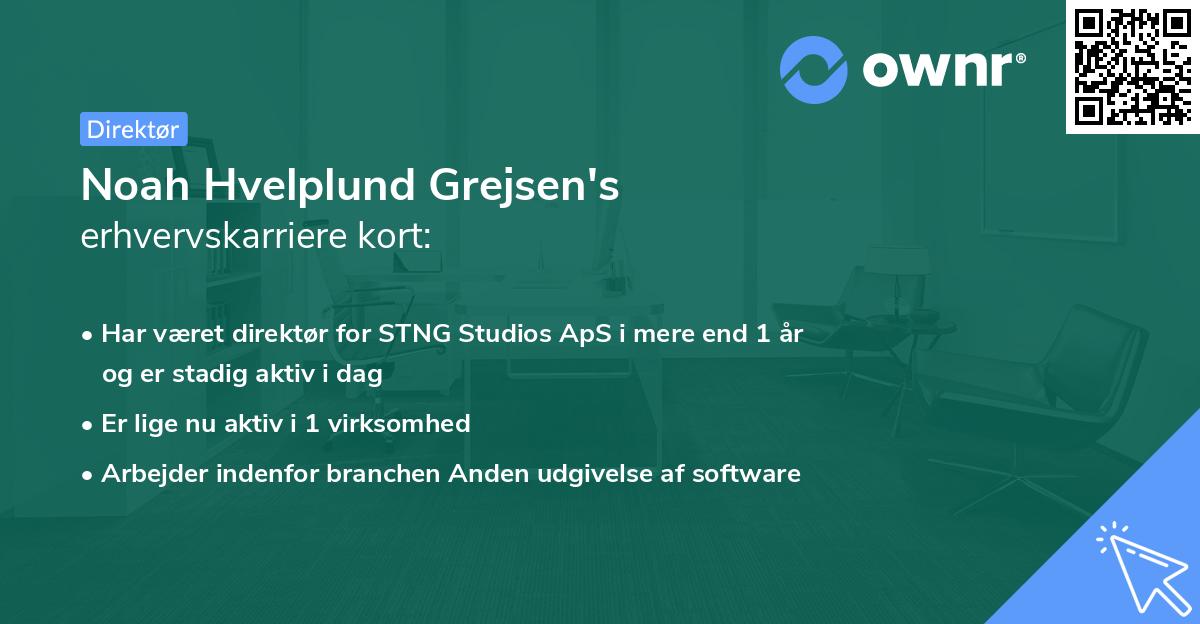 ownr®

Direktør

Noah Hvelplund Grejsen's
erhvervskarriere kort:

• Har været direktør for STNG Studios ApS i mere end 1 år og er stadig aktiv i dag
• Er lige nu aktiv i 1 virksomhed
• Arbejder indenfor branchen Anden udgivelse af software